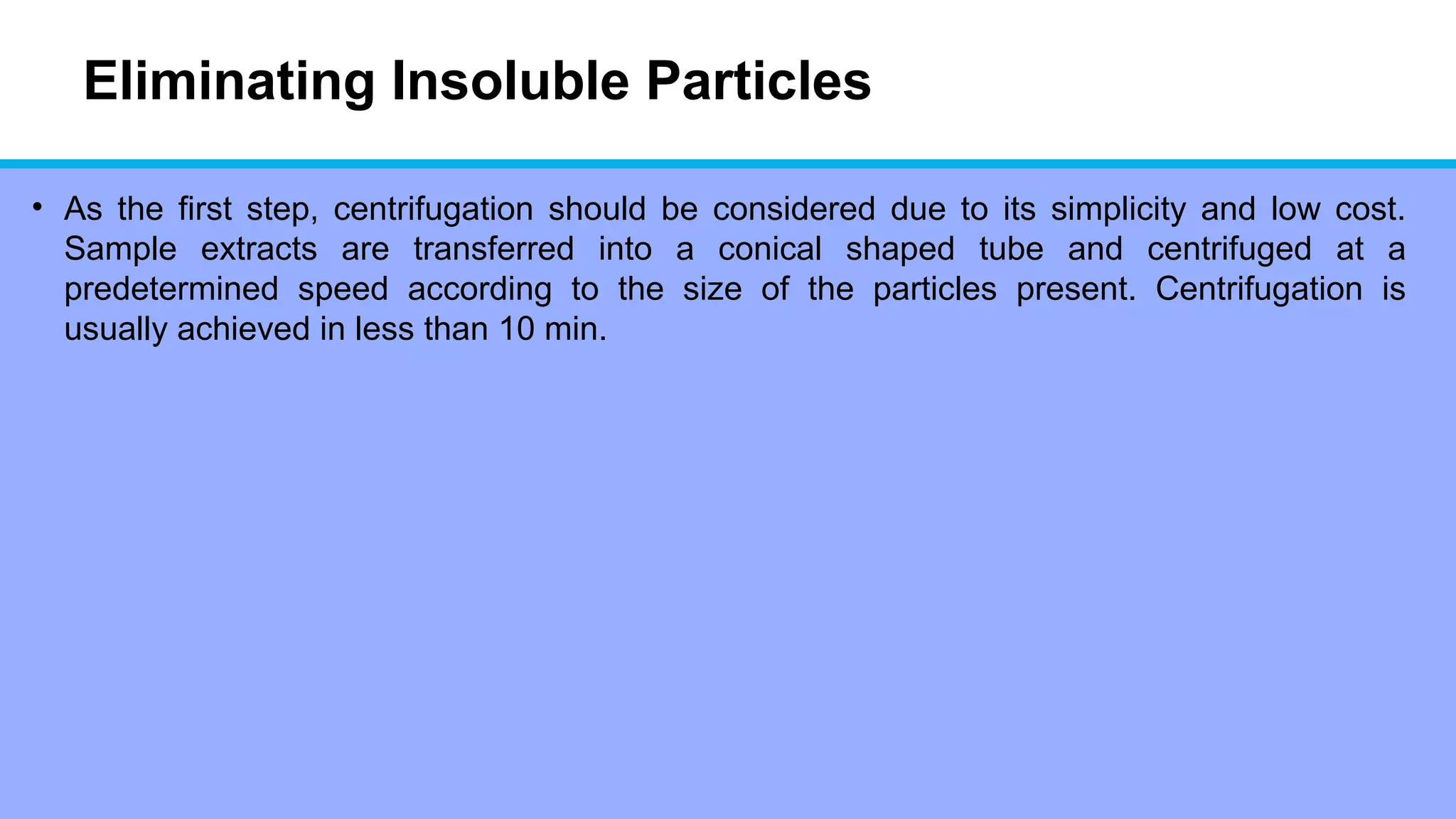 Eliminating Insoluble Particles

• As the first step, centrifugation should be considered due to its simplicity and low cost. Sample extracts are transferred into a conical shaped tube and centrifuged at a predetermined speed according to the size of the particles present. Centrifugation is usually achieved in less than 10 min.